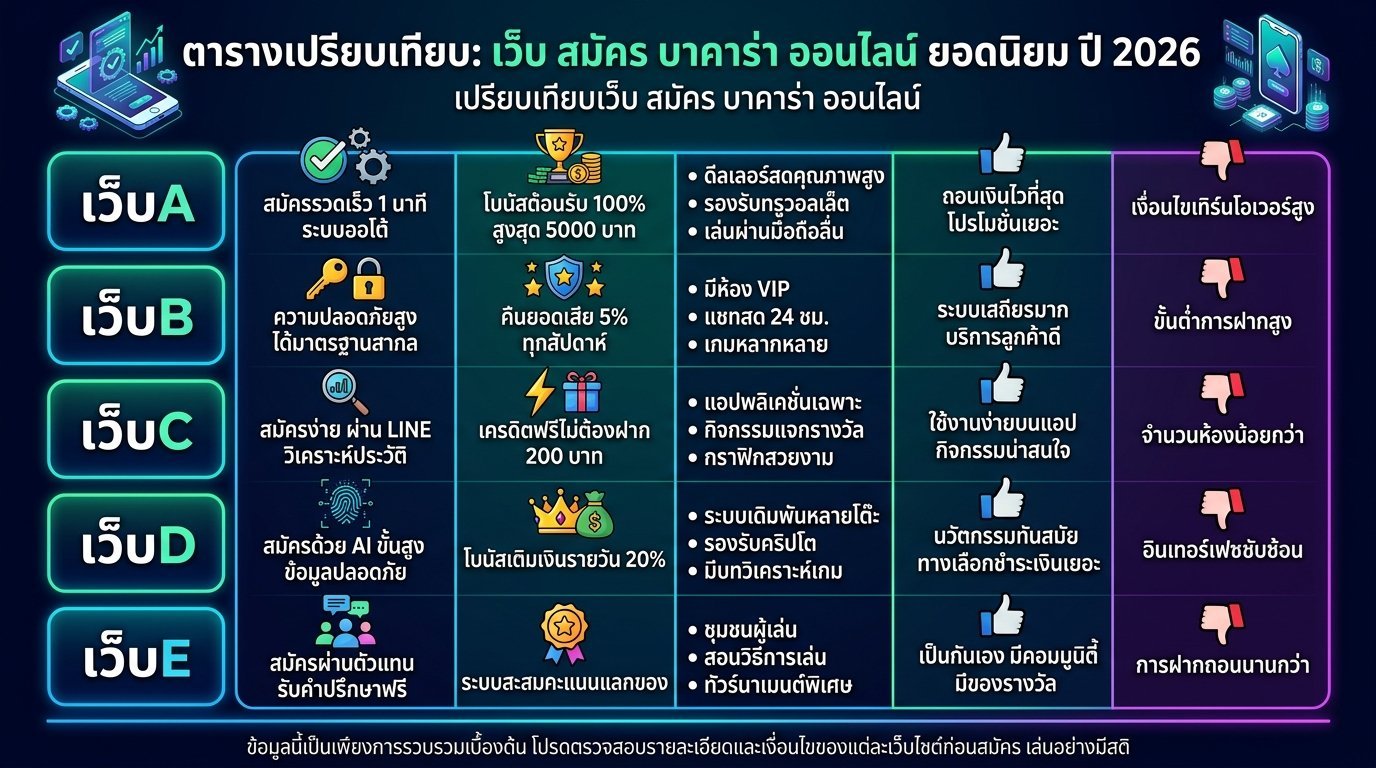 ตารางเปรียบเทียบ: เว็บ สมัคร บาคาร่า ออนไลน์ ยอดนิยม ปี 2026
เปรียบเทียบเว็บ สมัคร บาคาร่า ออนไลน์

| | | | | | |
|---|---|---|---|---|---|
| เว็บA | สมัครรวดเร็ว 1 นาที ระบบออโต้ | โบนัสต้อนรับ 100% สูงสุด 5000 บาท | • ดีลเลอร์สดคุณภาพสูง • รองรับทรูวอลเล็ต • เล่นผ่านมือถือลื่น | ถอนเงินไวที่สุด โปรโมชั่นเยอะ | เงื่อนไขเทิร์นโอเวอร์สูง |
| เว็บB | ความปลอดภัยสูง ได้มาตรฐานสากล | คืนยอดเสีย 5% ทุกสัปดาห์ | • มีห้อง VIP • แชทสด 24 ชม. • เกมหลากหลาย | ระบบเสถียรมาก บริการลูกค้าดี | ขั้นต่ำการฝากสูง |
| เว็บC | สมัครง่าย ผ่าน LINE วิเคราะห์ประวัติ | เครดิตฟรีไม่ต้องฝาก 200 บาท | • แอปพลิเคชั่นเฉพาะ • กิจกรรมแจกรางวัล • กราฟิกสวยงาม | ใช้งานง่ายบนแอป กิจกรรมน่าสนใจ | จำนวนห้องน้อยกว่า |
| เว็บD | สมัครด้วย AI ขั้นสูง ข้อมูลปลอดภัย | โบนัสเติมเงินรายวัน 20% | • ระบบเดิมพันหลายโต๊ะ • รองรับคริปโต • มีบทวิเคราะห์เกม | นวัตกรรมทันสมัย ทางเลือกชำระเงินเยอะ | อินเทอร์เฟซซับซ้อน |
| เว็บE | สมัครผ่านตัวแทน รับคำปรึกษาฟรี | ระบบสะสมคะแนนแลกของ | • ชุมชนผู้เล่น • สอนวิธีการเล่น • ทัวร์นาเมนต์พิเศษ | เป็นกันเอง มีคอมมูนิตี้ มีของรางวัล | การฝากถอนนานกว่า |

ข้อมูลนี้เป็นเพียงการรวบรวมเบื้องต้น โปรดตรวจสอบรายละเอียดและเงื่อนไขของแต่ละเว็บไซต์ก่อนสมัคร เล่นอย่างมีสติ